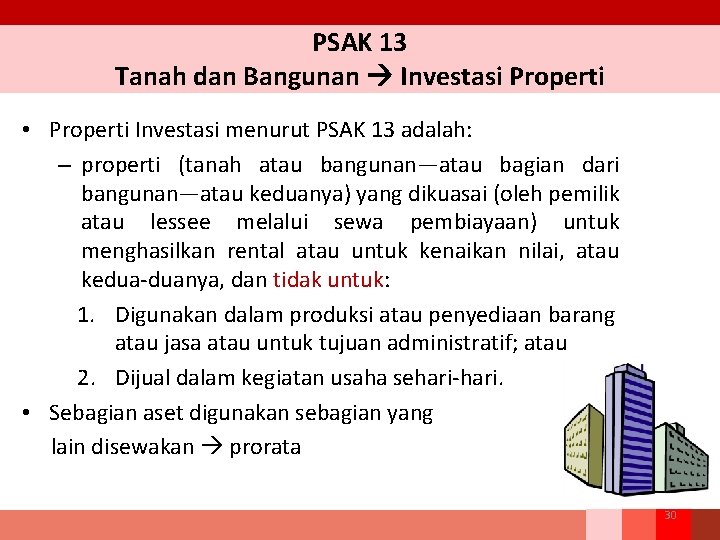 PSAK 13
Tanah dan Bangunan → Investasi Properti

• Properti Investasi menurut PSAK 13 adalah:
– properti (tanah atau bangunan—atau bagian dari bangunan—atau keduanya) yang dikuasai (oleh pemilik atau lessee melalui sewa pembiayaan) untuk menghasilkan rental atau untuk kenaikan nilai, atau kedua-duanya, dan tidak untuk:
1. Digunakan dalam produksi atau penyediaan barang atau jasa atau untuk tujuan administratif; atau
2. Dijual dalam kegiatan usaha sehari-hari.
• Sebagian aset digunakan sebagian yang lain disewakan → prorata

30